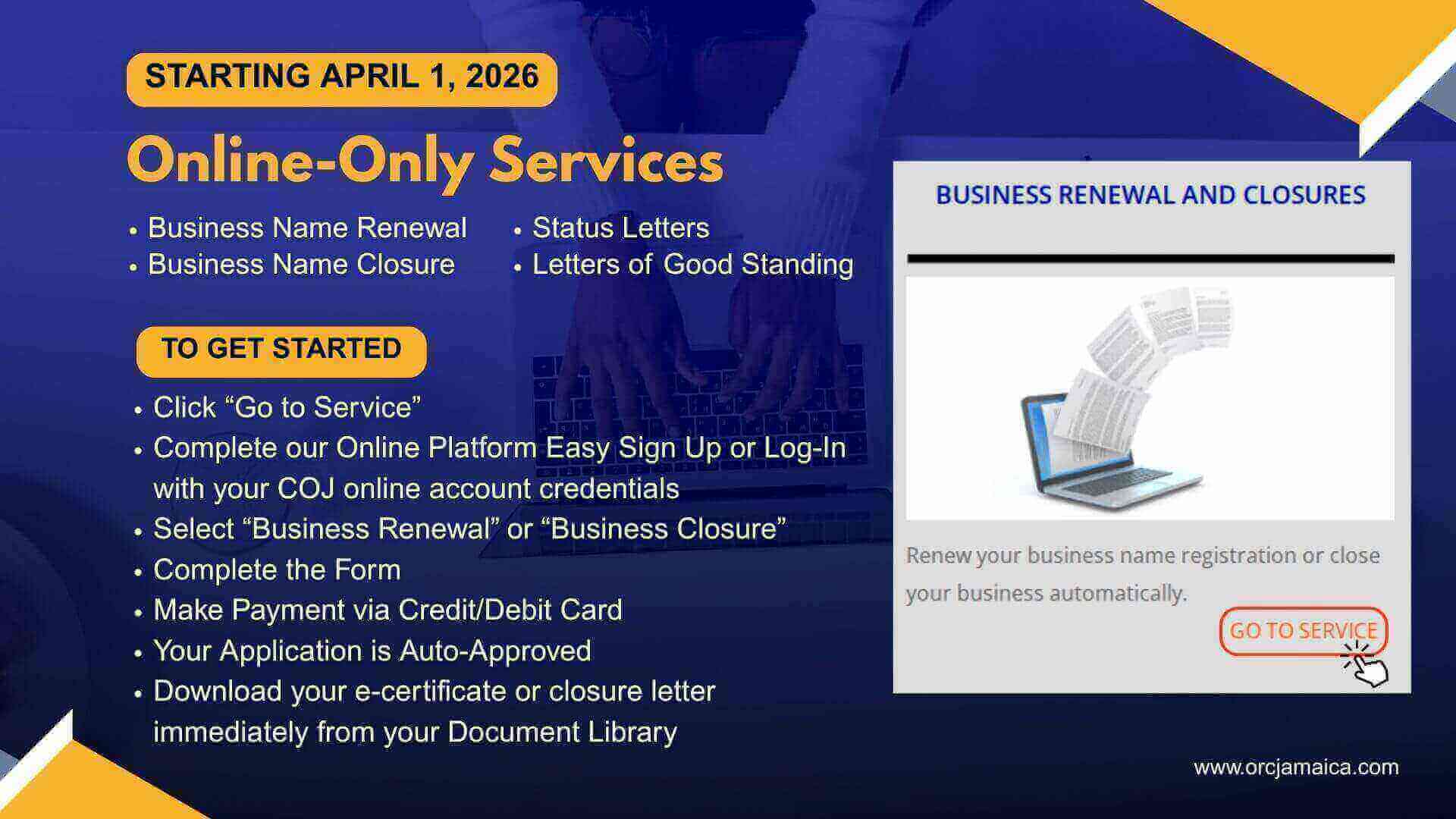 STARTING APRIL 1, 2026

Online-Only Services

• Business Name Renewal
• Business Name Closure

• Status Letters
• Letters of Good Standing

TO GET STARTED

• Click “Go to Service”
• Complete our Online Platform Easy Sign Up or Log-In with your COJ online account credentials
• Select “Business Renewal” or “Business Closure”
• Complete the Form
• Make Payment via Credit/Debit Card
• Your Application is Auto-Approved
• Download your e-certificate or closure letter immediately from your Document Library

BUSINESS RENEWAL AND CLOSURES

Renew your business name registration or close your business automatically.

GO TO SERVICE

www.orcjamaica.com